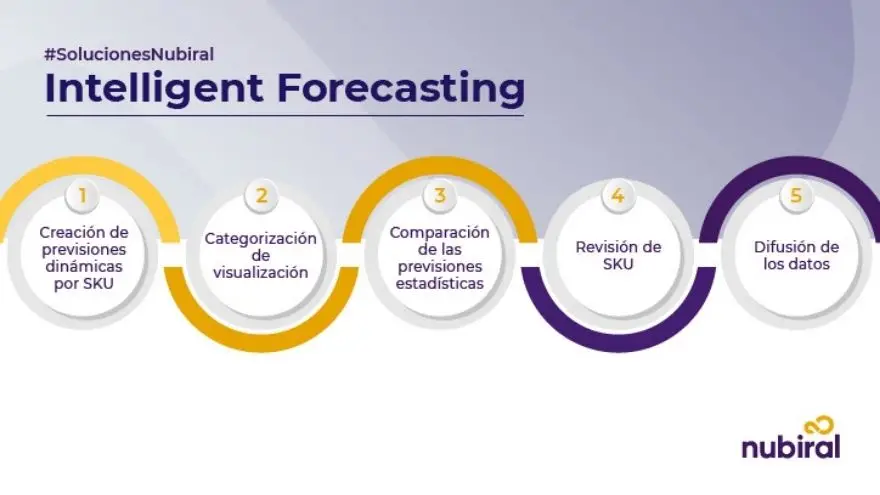 #SolucionesNubiral

Intelligent Forecasting

1
Creación de previsiones dinámicas por SKU

2
Categorización de visualización

3
Comparación de las previsiones estadísticas

4
Revisión de SKU

5
Difusión de los datos

nubiral